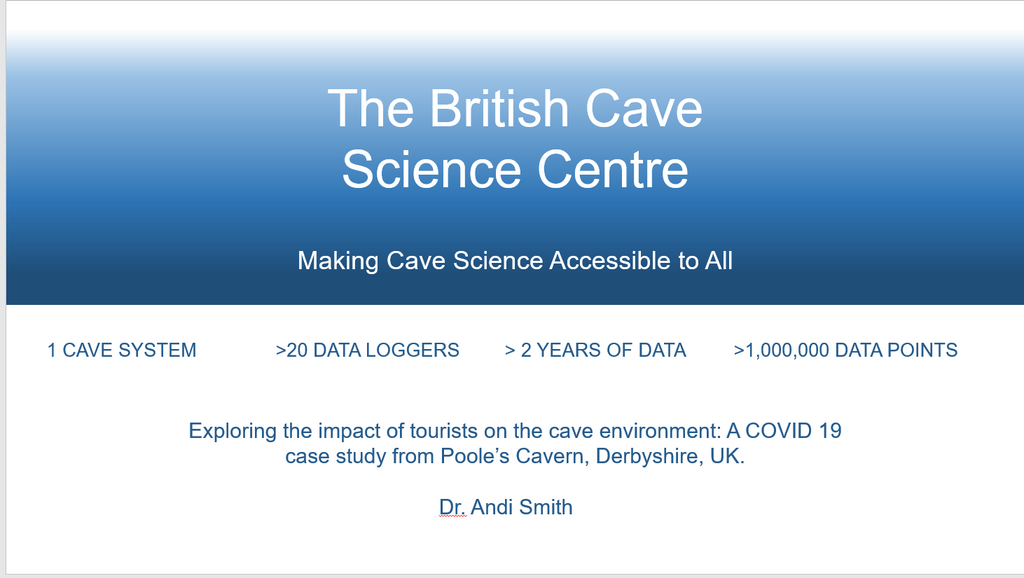 The British Cave Science Centre

Making Cave Science Accessible to All

1 CAVE SYSTEM

>20 DATA LOGGERS

> 2 YEARS OF DATA

>1,000,000 DATA POINTS

Exploring the impact of tourists on the cave environment: A COVID 19 case study from Poole's Cavern, Derbyshire, UK.

Dr. Andi Smith